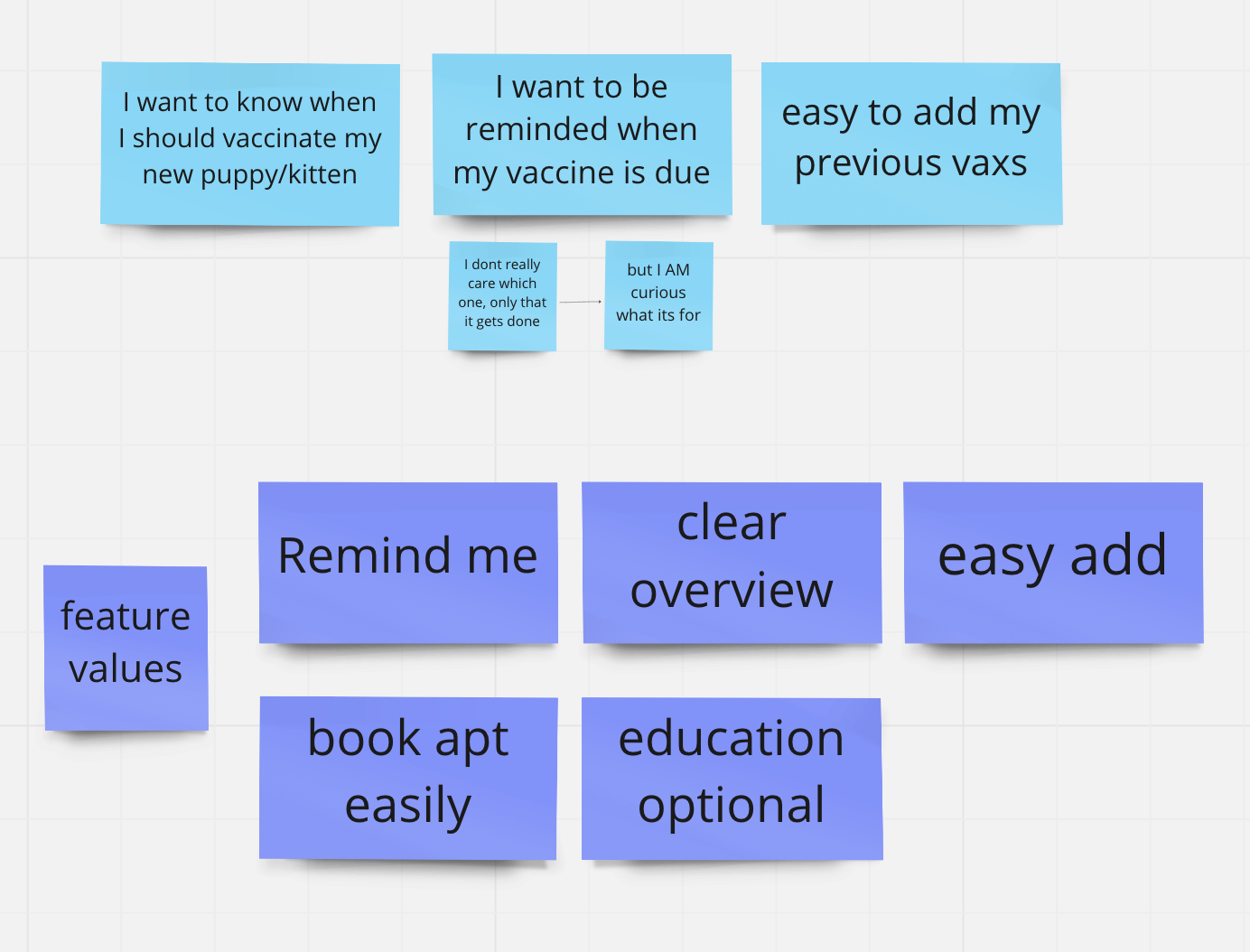 I want to know when I should vaccinate my new puppy/kitten

I want to be reminded when my vaccine is due

easy to add my previous vaxs

I dont really care which one, only that it gets done

but I AM curious what its for

feature values

Remind me

clear overview

easy add

book apt easily

education optional